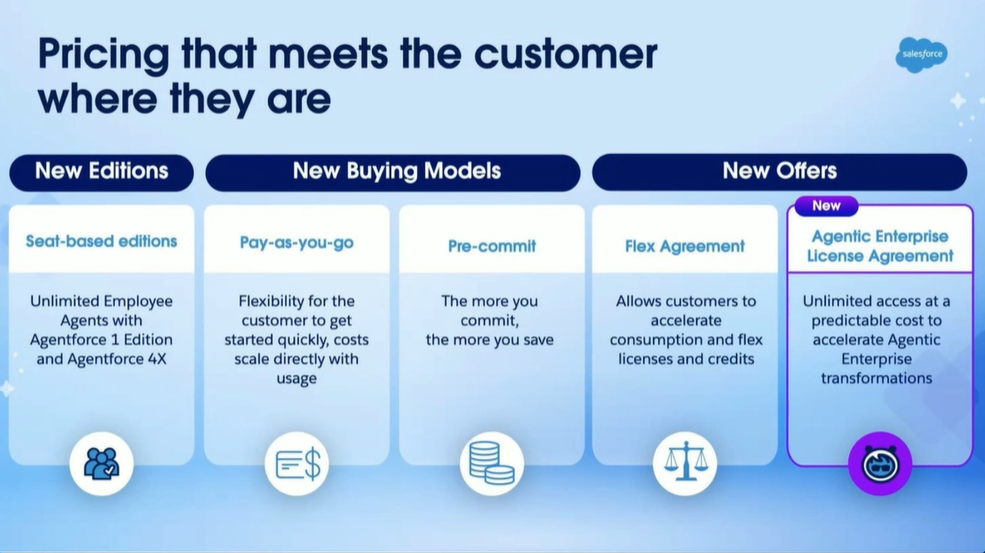 Pricing that meets the customer where they are

salesforce

New Editions

Seat-based editions

Unlimited Employee Agents with Agentforce 1 Edition and Agentforce 4X

New Buying Models

Pay-as-you-go

Flexibility for the customer to get started quickly, costs scale directly with usage

Pre-commit

The more you commit, the more you save

New Offers

Flex Agreement

Allows customers to accelerate consumption and flex licenses and credits

New

Agentic Enterprise License Agreement

Unlimited access at a predictable cost to accelerate Agentic Enterprise transformations